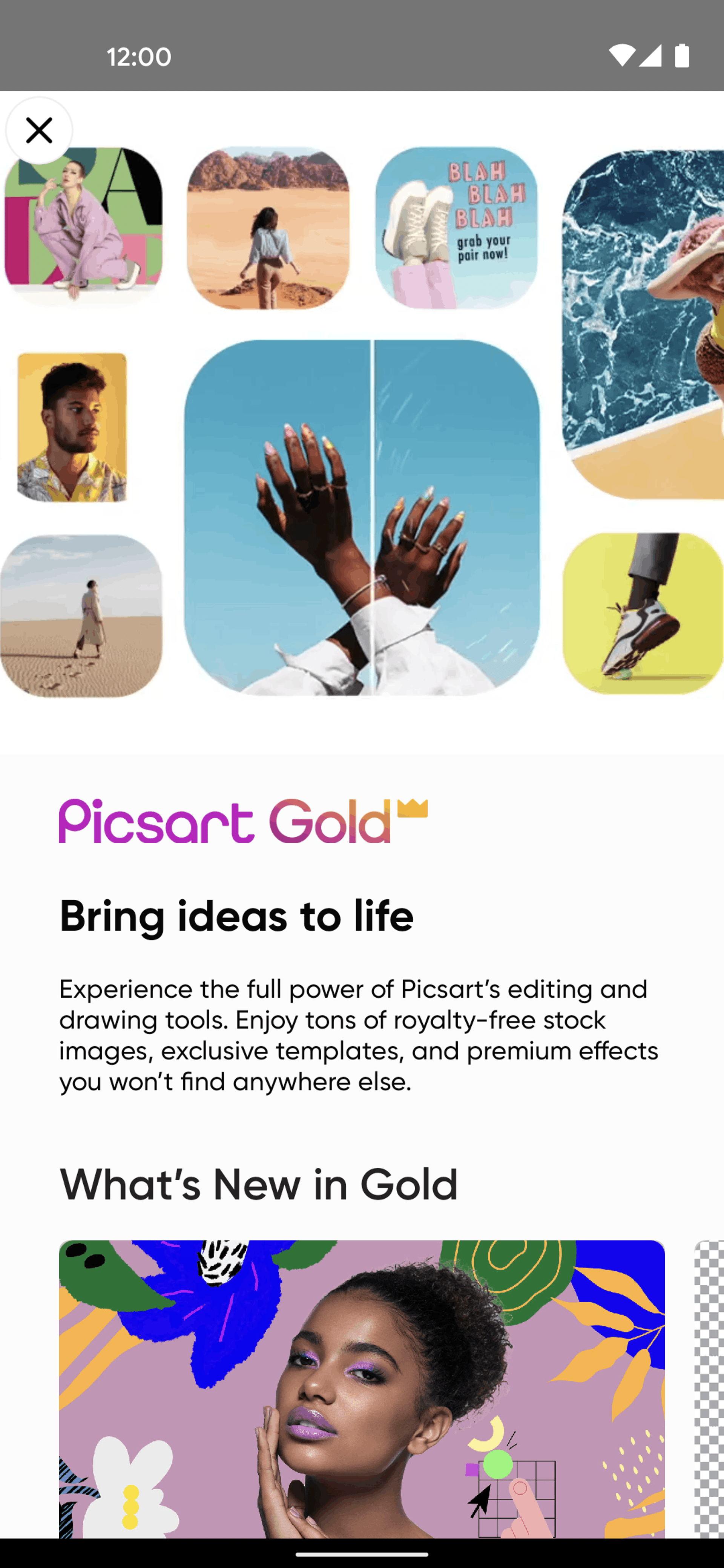 12:00

BLAH BLAH BLAH grab your pair now!

Picsart Gold

Bring ideas to life

Experience the full power of Picsart's editing and drawing tools. Enjoy tons of royalty-free stock images, exclusive templates, and premium effects you won't find anywhere else.

What's New in Gold